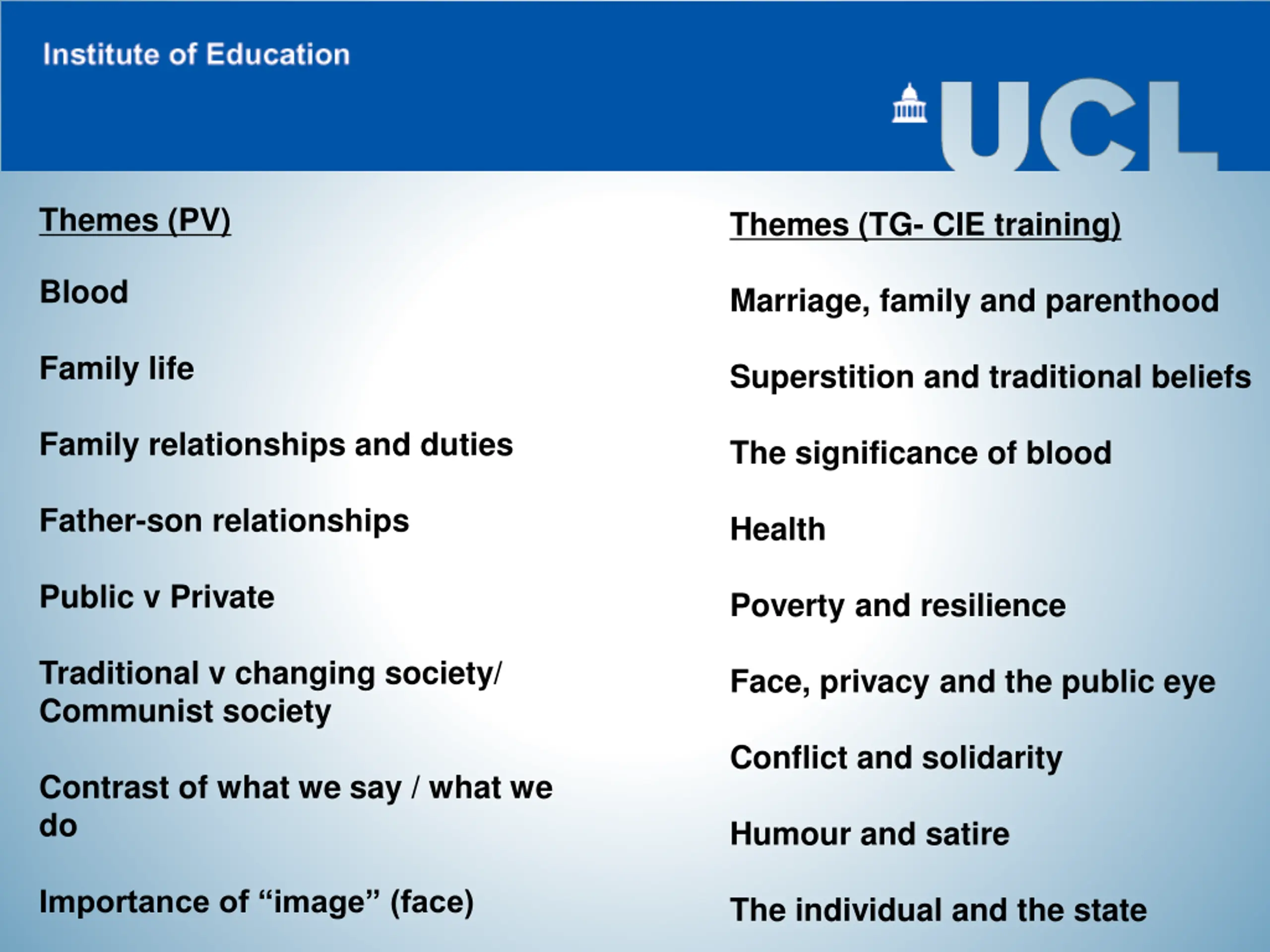 Institute of Education

UCL

Themes (PV)

Blood

Family life

Family relationships and duties

Father-son relationships

Public v Private

Traditional v changing society/ Communist society

Contrast of what we say / what we do

Importance of “image” (face)

Themes (TG- CIE training)

Marriage, family and parenthood

Superstition and traditional beliefs

The significance of blood

Health

Poverty and resilience

Face, privacy and the public eye

Conflict and solidarity

Humour and satire

The individual and the state